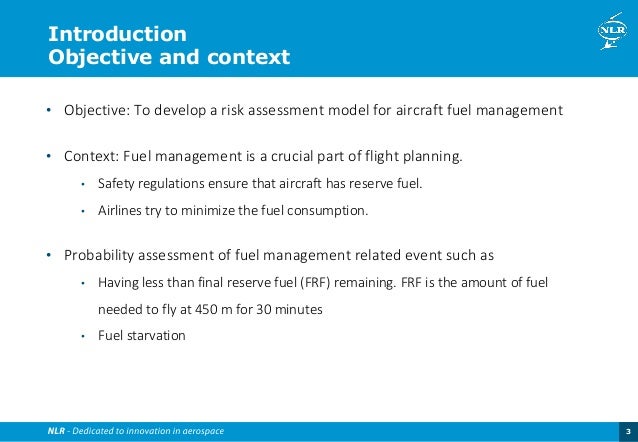 Introduction
Objective and context

NLR

• Objective: To develop a risk assessment model for aircraft fuel management

• Context: Fuel management is a crucial part of flight planning.
  • Safety regulations ensure that aircraft has reserve fuel.
  • Airlines try to minimize the fuel consumption.

• Probability assessment of fuel management related event such as
  • Having less than final reserve fuel (FRF) remaining. FRF is the amount of fuel needed to fly at 450 m for 30 minutes
  • Fuel starvation

NLR - Dedicated to innovation in aerospace

3